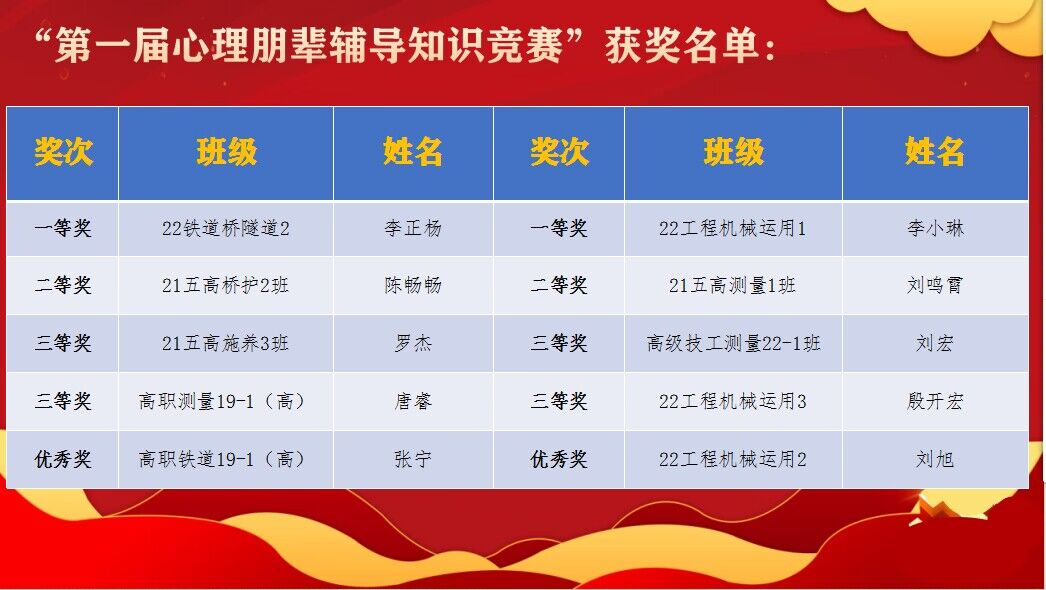 “第一届心理朋辈辅导知识竞赛”获奖名单：

| 奖次 | 班级 | 姓名 | 奖次 | 班级 | 姓名 |
|---|---|---|---|---|---|
| 一等奖 | 22铁道桥隧道2 | 李正杨 | 一等奖 | 22工程机械运用1 | 李小琳 |
| 二等奖 | 21五高桥护2班 | 陈畅畅 | 二等奖 | 21五高测量1班 | 刘鸣霄 |
| 三等奖 | 21五高施养3班 | 罗杰 | 三等奖 | 高级技工测量22-1班 | 刘宏 |
| 三等奖 | 高职测量19-1（高） | 唐睿 | 三等奖 | 22工程机械运用3 | 殷开宏 |
| 优秀奖 | 高职铁道19-1（高） | 张宁 | 优秀奖 | 22工程机械运用2 | 刘旭 |